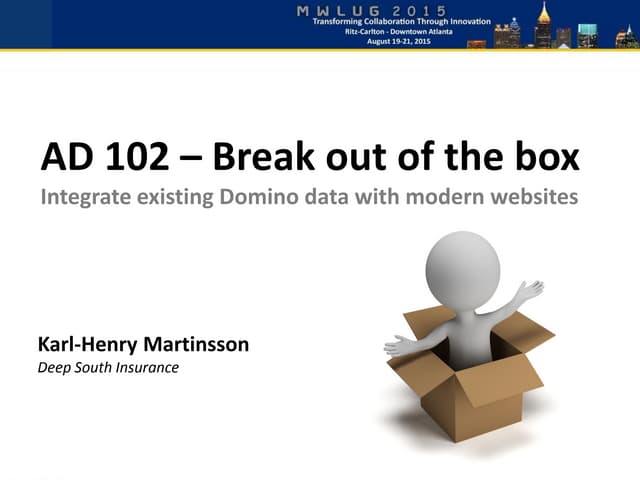 MWLUG 2015
Transforming Collaboration Through Innovation
Ritz-Carlton - Downtown Atlanta
August 19-21, 2015

AD 102 – Break out of the box

Integrate existing Domino data with modern websites

Karl-Henry Martinsson

Deep South Insurance